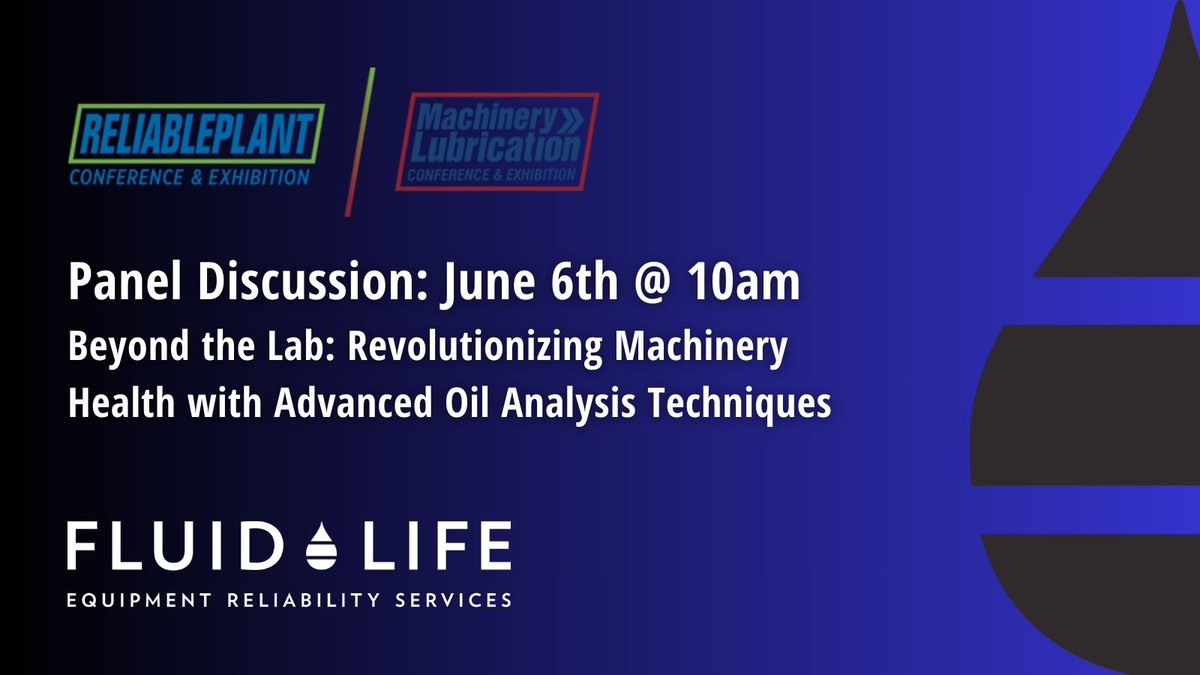 RELIABLEPLANT
CONFERENCE & EXHIBITION

Machinery Lubrication
CONFERENCE & EXHIBITION

Panel Discussion: June 6th @ 10am

Beyond the Lab: Revolutionizing Machinery Health with Advanced Oil Analysis Techniques

FLUID LIFE
EQUIPMENT RELIABILITY SERVICES